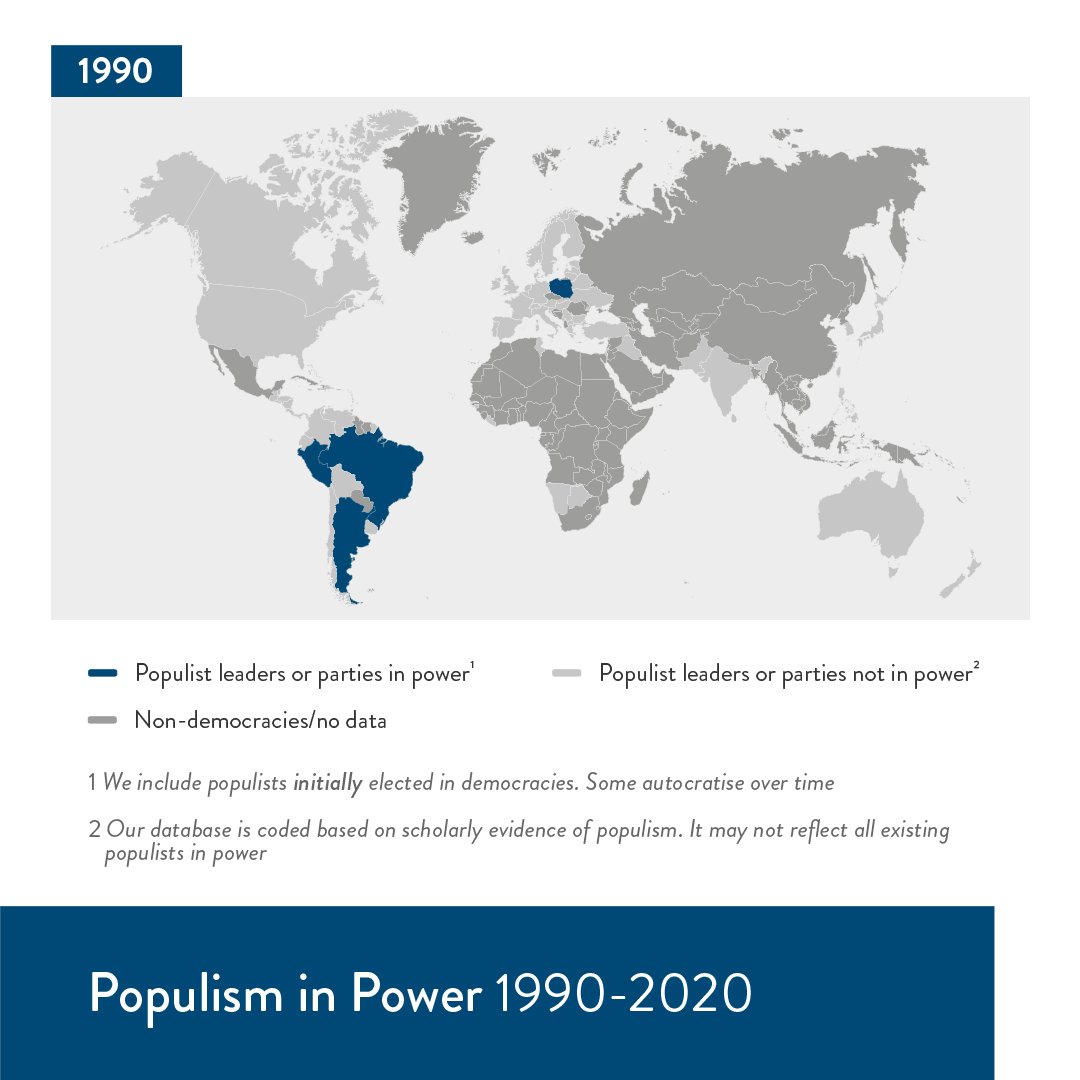 1990

Populist leaders or parties in power$^1$

Populist leaders or parties not in power$^2$

Non-democracies/no data

1 We include populists initially elected in democracies. Some autocratise over time

2 Our database is coded based on scholarly evidence of populism. It may not reflect all existing populists in power

Populism in Power 1990-2020